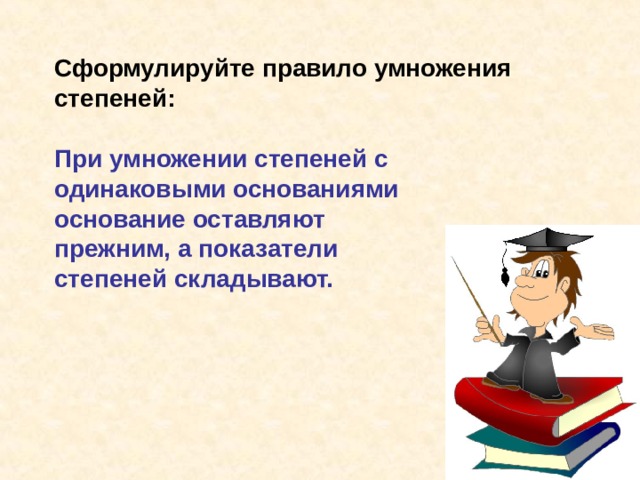 Сформулируйте правило умножения степеней:

При умножении степеней с одинаковыми основаниями основание оставляют прежним, а показатели степеней складывают.